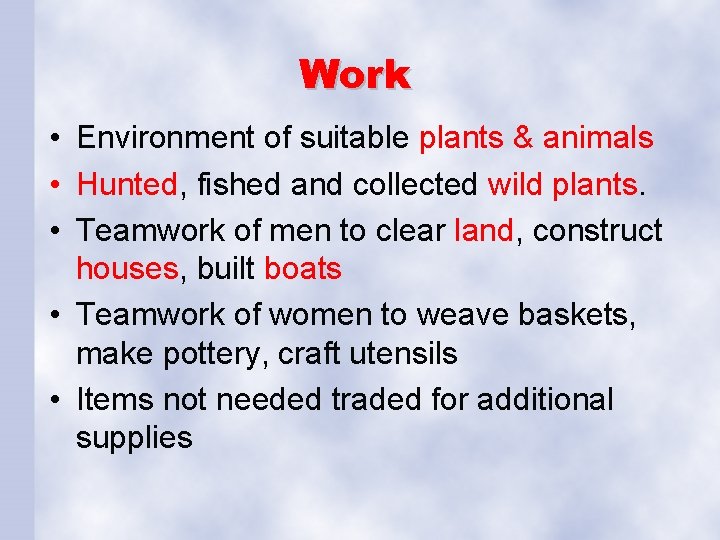 Work

• Environment of suitable plants & animals
• Hunted, fished and collected wild plants.
• Teamwork of men to clear land, construct houses, built boats
• Teamwork of women to weave baskets, make pottery, craft utensils
• Items not needed traded for additional supplies